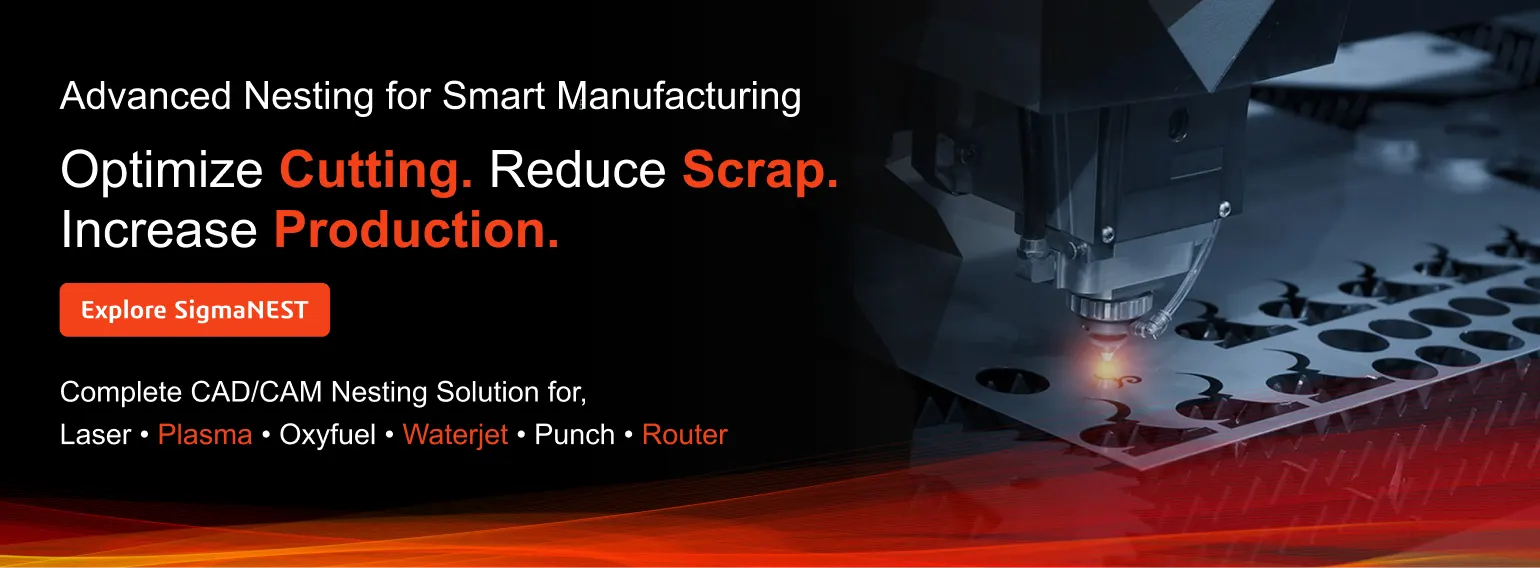 Advanced Nesting for Smart Manufacturing

Optimize Cutting. Reduce Scrap. Increase Production.

Explore SigmaNEST

Complete CAD/CAM Nesting Solution for,
Laser • Plasma • Oxyfuel • Waterjet • Punch • Router